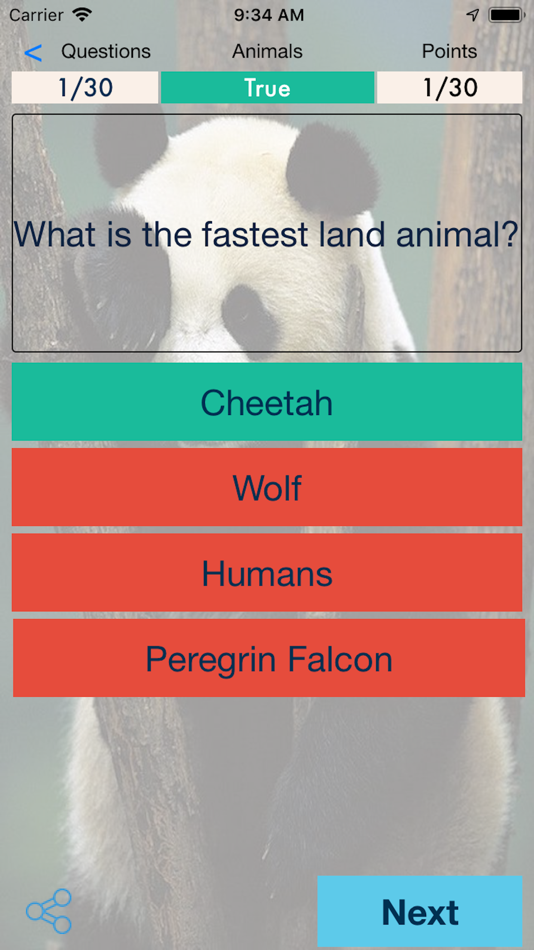 Carrier 9:34 AM

< Questions Animals Points

1/30 True 1/30

What is the fastest land animal?

Cheetah

Wolf

Humans

Peregrin Falcon

Next